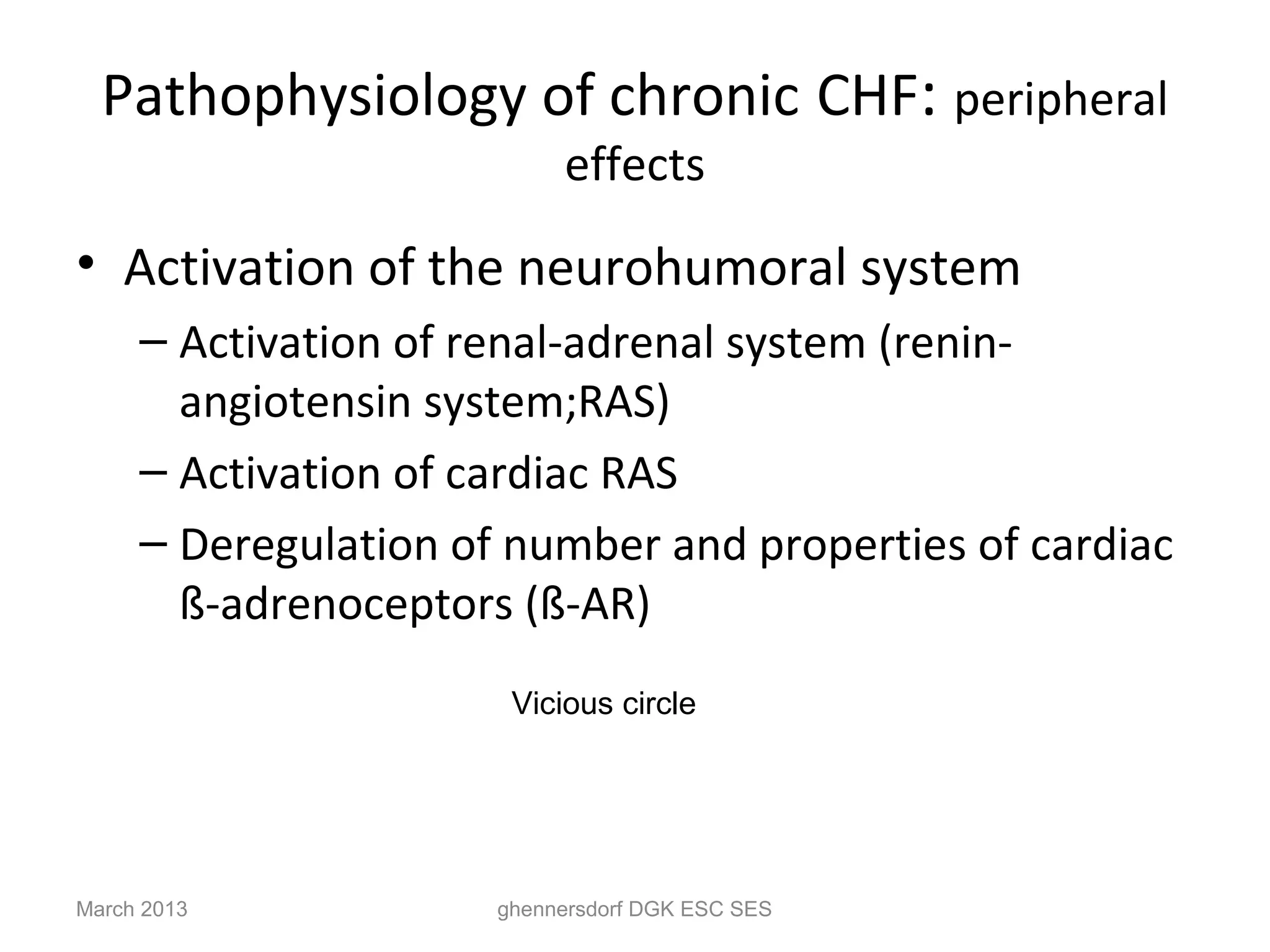 Pathophysiology of chronic CHF: peripheral effects

• Activation of the neurohumoral system
– Activation of renal-adrenal system (renin-angiotensin system;RAS)
– Activation of cardiac RAS
– Deregulation of number and properties of cardiac ß-adrenoceptors (ß-AR)

Vicious circle

March 2013

ghennersdorf DGK ESC SES